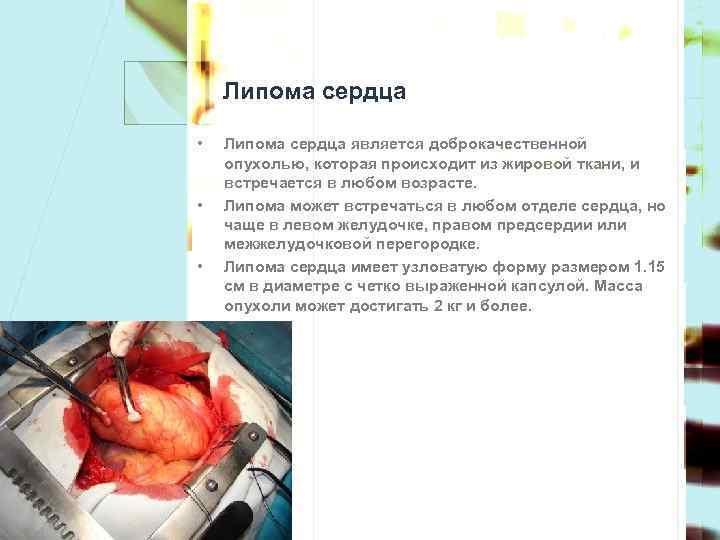 Липома сердца

• Липома сердца является доброкачественной опухолью, которая происходит из жировой ткани, и встречается в любом возрасте.
• Липома может встречаться в любом отделе сердца, но чаще в левом желудочке, правом предсердии или межжелудочковой перегородке.
• Липома сердца имеет узловатую форму размером 1.15 см в диаметре с четко выраженной капсулой. Масса опухоли может достигать 2 кг и более.